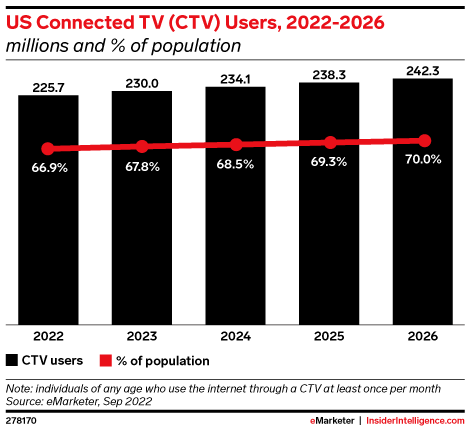 US Connected TV (CTV) Users, 2022-2026
millions and % of population

225.7
230.0
234.1
238.3
242.3

66.9%
67.8%
68.5%
69.3%
70.0%

2022
2023
2024
2025
2026

CTV users
% of population

Note: individuals of any age who use the internet through a CTV at least once per month
Source: eMarketer, Sep 2022

278170

eMarketer | InsiderIntelligence.com